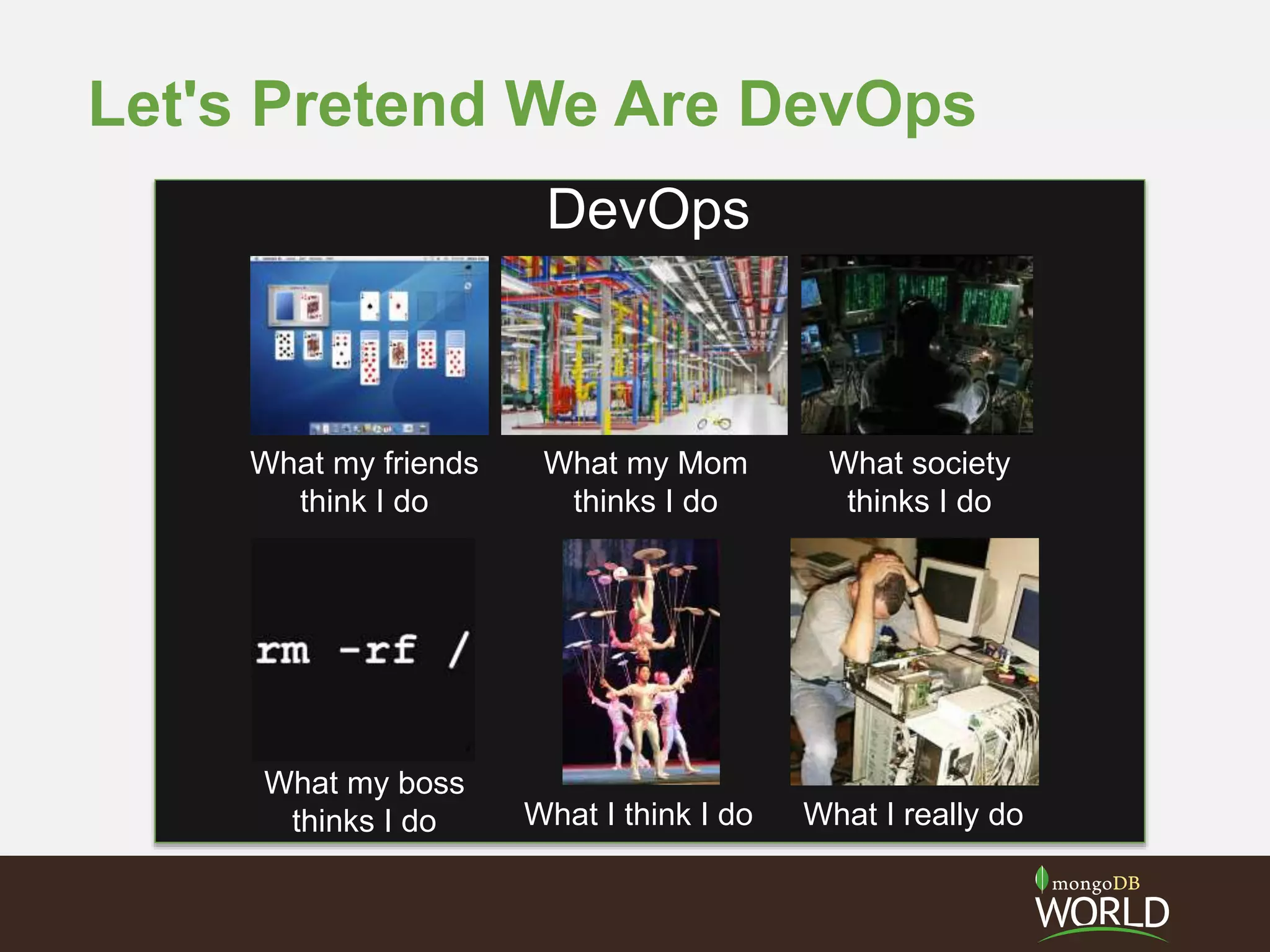 Let's Pretend We Are DevOps

DevOps

What my friends think I do

What my Mom thinks I do

What society thinks I do

rm -rf /

What my boss thinks I do

What I think I do

What I really do

mongoDB WORLD